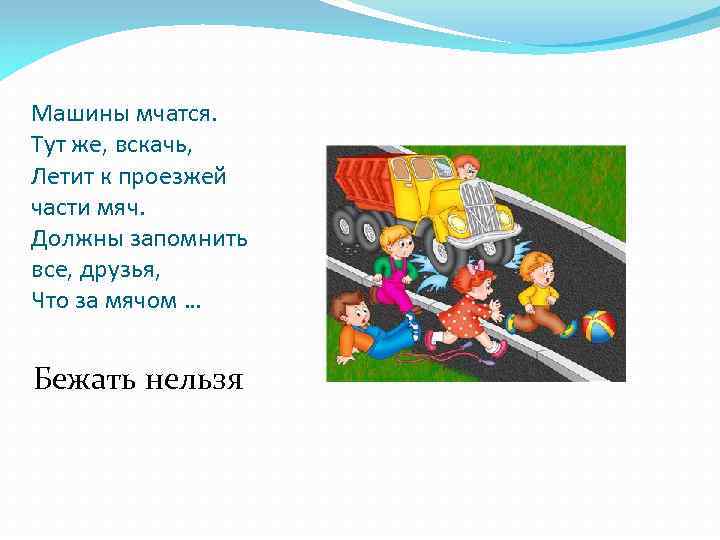 Машины мчатся.
Тут же, вскачь,
Летит к проезжей
части мяч.
Должны запомнить
все, друзья,
Что за мячом …

Бежать нельзя